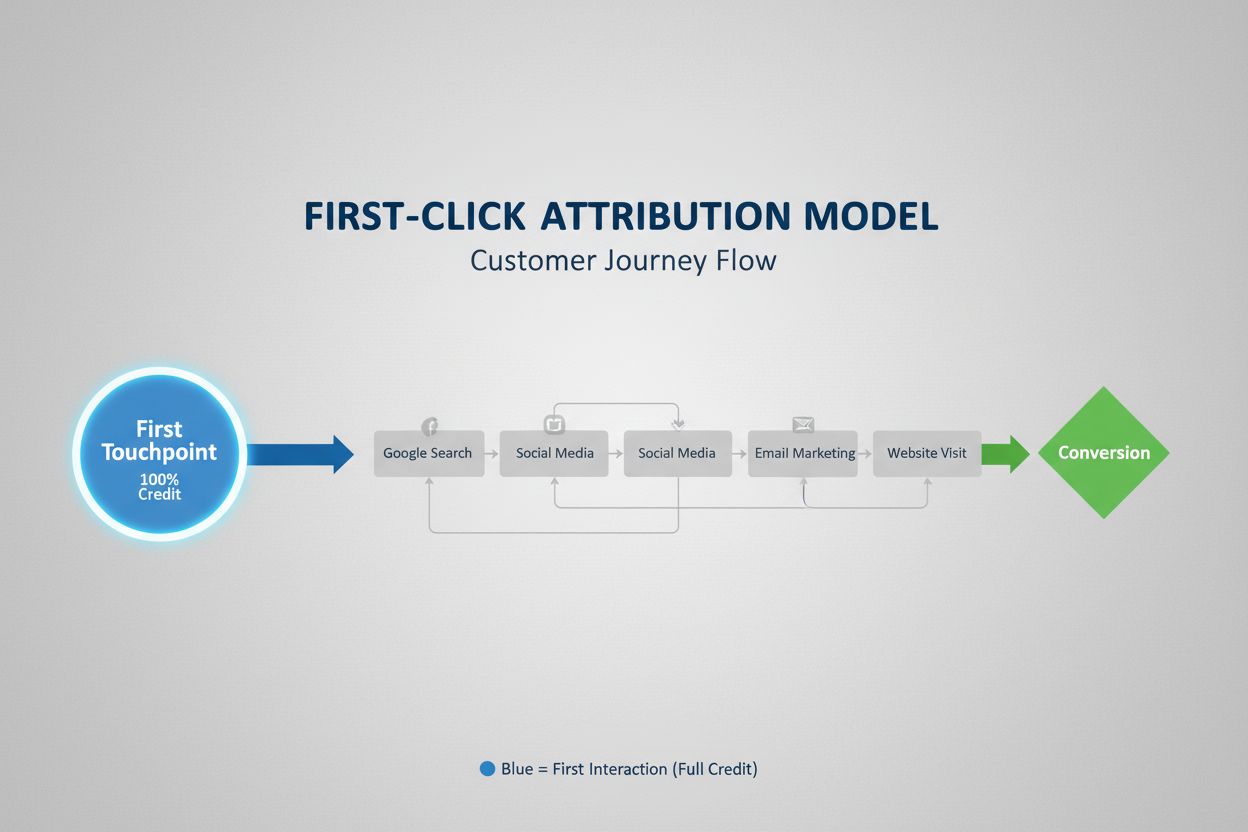 FIRST-CLICK ATTRIBUTION MODEL
Customer Journey Flow

First Touchpoint
100% Credit

Google Search
Social Media
Social Media
Email Marketing
Website Visit

Conversion

Blue = First Interaction (Full Credit)